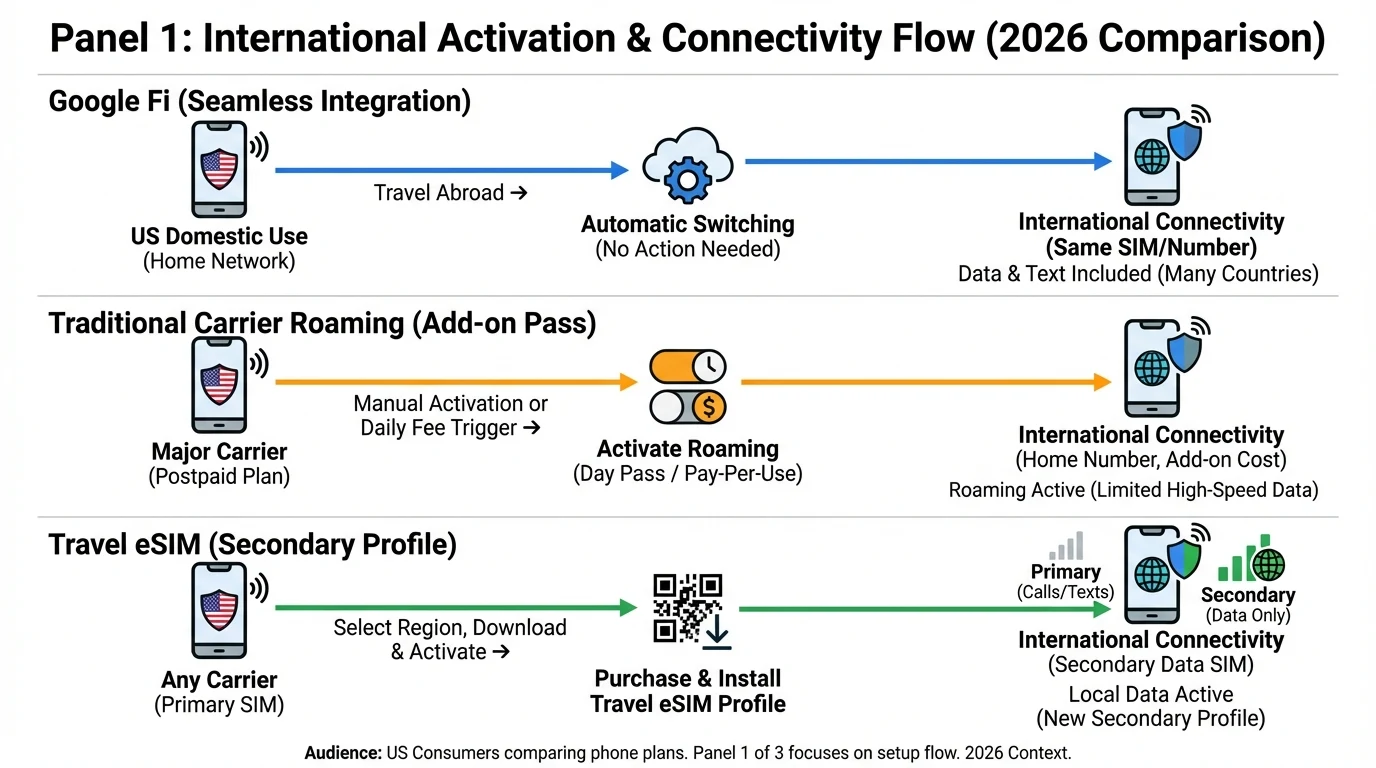 Panel 1: International Activation & Connectivity Flow (2026 Comparison)

Google Fi (Seamless Integration)

US Domestic Use
(Home Network)

Travel Abroad →

Automatic Switching
(No Action Needed)

International Connectivity
(Same SIM/Number)
Data & Text Included (Many Countries)

Traditional Carrier Roaming (Add-on Pass)

Major Carrier
(Postpaid Plan)

Manual Activation or Daily Fee Trigger →

Activate Roaming
(Day Pass / Pay-Per-Use)

International Connectivity
(Home Number, Add-on Cost)
Roaming Active (Limited High-Speed Data)

Travel eSIM (Secondary Profile)

Any Carrier
(Primary SIM)

Select Region, Download & Activate →

Purchase & Install Travel eSIM Profile

Primary
(Calls/Texts)

Secondary
(Data Only)

International Connectivity
(Secondary Data SIM)
Local Data Active
(New Secondary Profile)

Audience: US Consumers comparing phone plans. Panel 1 of 3 focuses on setup flow. 2026 Context.